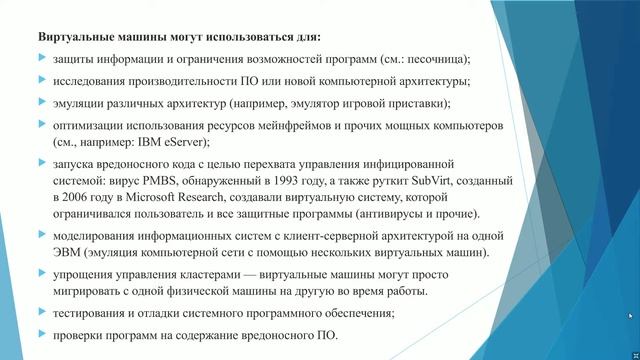 Виртуальные машины могут использоваться для:

защиты информации и ограничения возможностей программ (см.: песочница);

исследования производительности ПО или новой компьютерной архитектуры;

эмуляции различных архитектур (например, эмулятор игровой приставки);

оптимизации использования ресурсов мейнфреймов и прочих мощных компьютеров (см., например: IBM eServer);

запуска вредоносного кода с целью перехвата управления инфицированной системой: вирус PMBS, обнаруженный в 1993 году, а также руткит SubVirt, созданный в 2006 году в Microsoft Research, создавали виртуальную систему, которой ограничивался пользователь и все защитные программы (антивирусы и прочие).

моделирования информационных систем с клиент-серверной архитектурой на одной ЭВМ (эмуляция компьютерной сети с помощью нескольких виртуальных машин).

упрощения управления кластерами — виртуальные машины могут просто мигрировать с одной физической машины на другую во время работы.

тестирования и отладки системного программного обеспечения;

проверки программ на содержание вредоносного ПО.